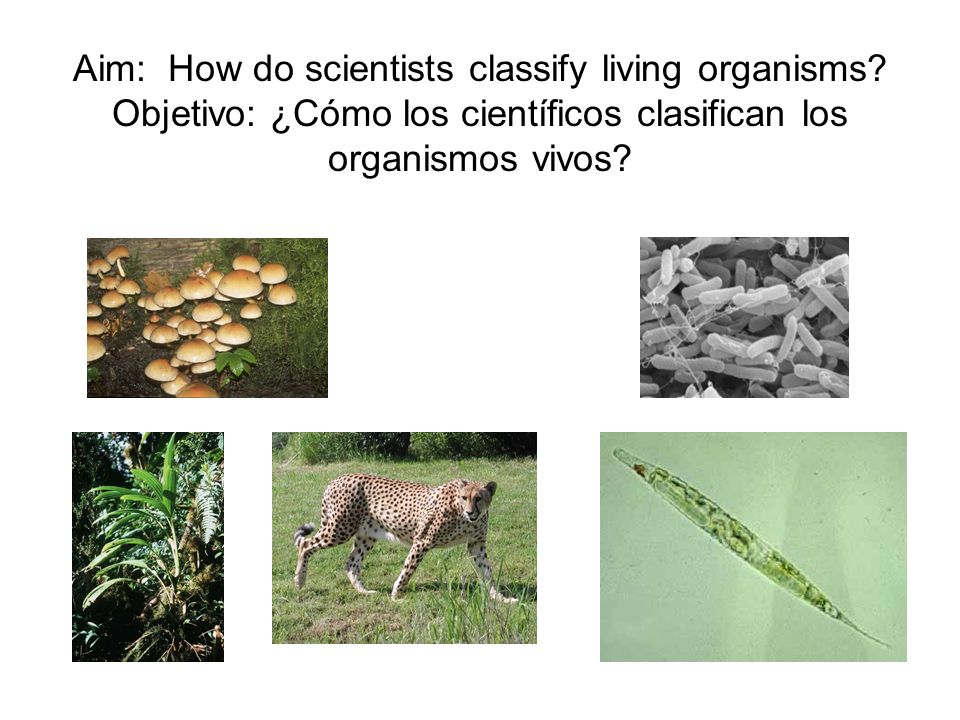 Aim: How do scientists classify living organisms?
Objetivo: ¿Cómo los científicos clasifican los organismos vivos?